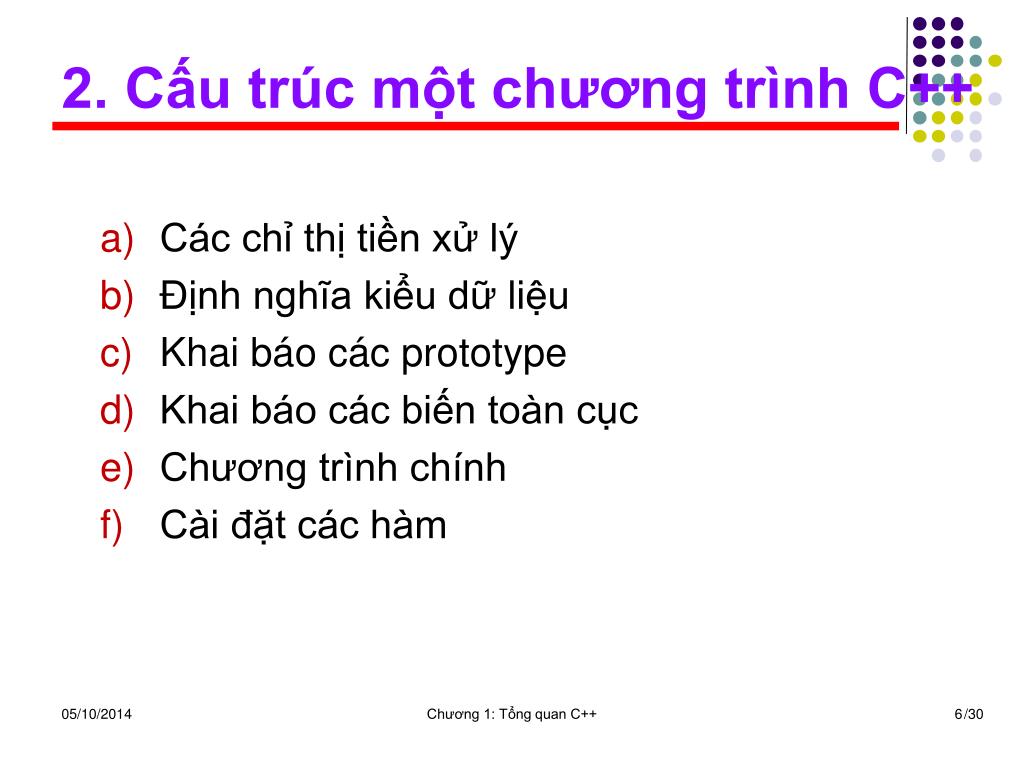 2. Cấu trúc một chương trình C++

a) Các chỉ thị tiền xử lý
b) Định nghĩa kiểu dữ liệu
c) Khai báo các prototype
d) Khai báo các biến toàn cục
e) Chương trình chính
f) Cài đặt các hàm

05/10/2014

Chương 1: Tổng quan C++

6/30